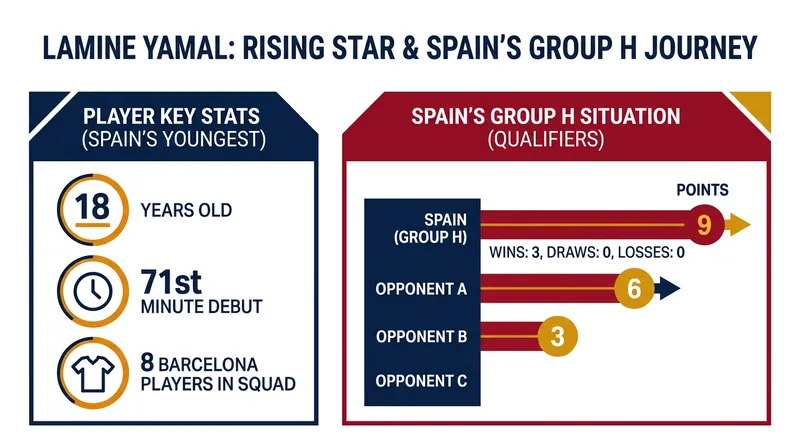 LAMINE YAMAL: RISING STAR & SPAIN'S GROUP H JOURNEY

PLAYER KEY STATS
(SPAIN'S YOUNGEST)

18 YEARS OLD

71st MINUTE DEBUT

8 BARCELONA PLAYERS IN SQUAD

SPAIN'S GROUP H SITUATION
(QUALIFIERS)

POINTS

SPAIN (GROUP H) 9

WINS: 3, DRAWS: 0, LOSSES: 0

OPPONENT A 6

OPPONENT B 3

OPPONENT C